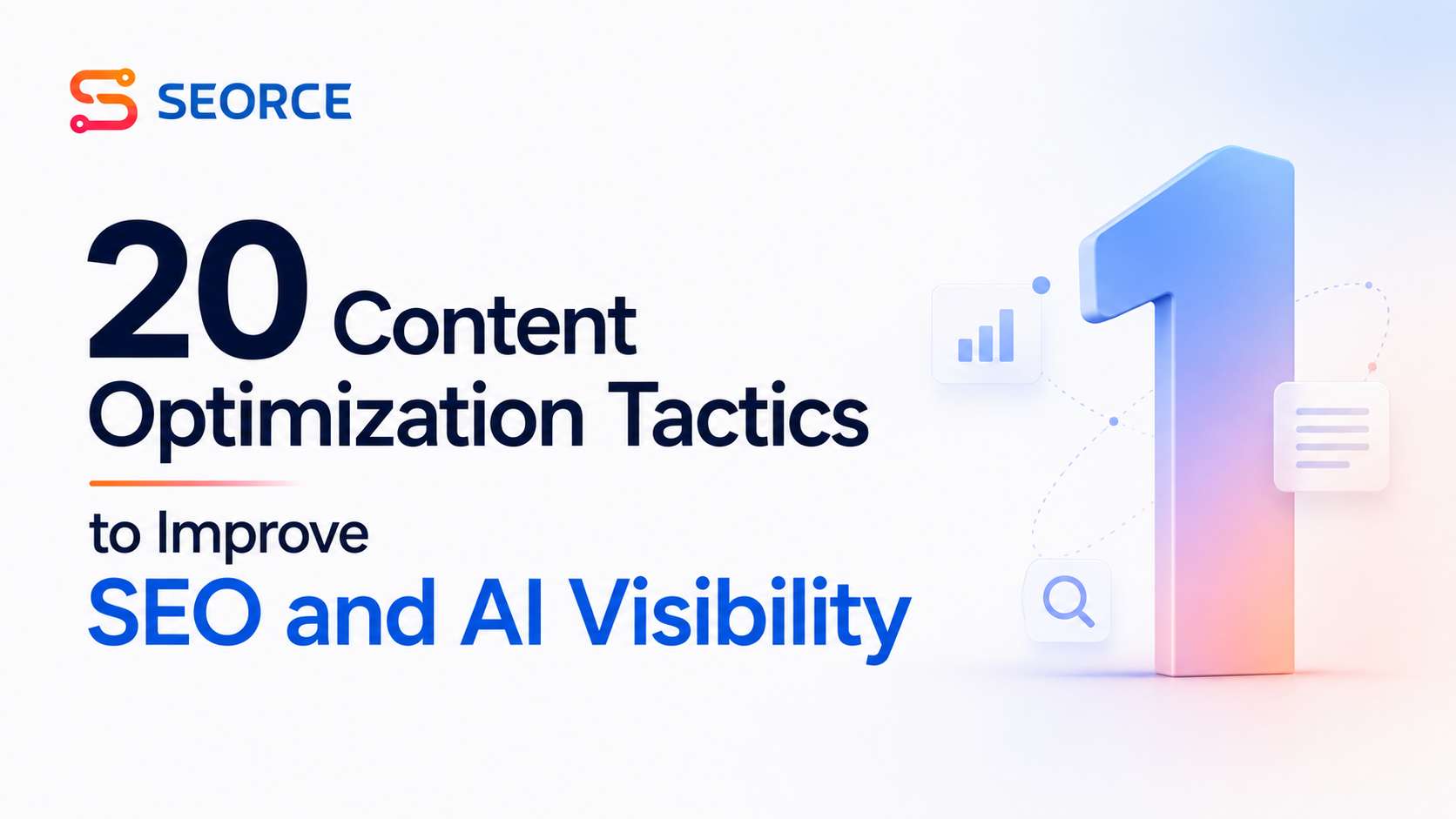 SEORCE

20 Content Optimization Tactics

to Improve
SEO and AI Visibility

1